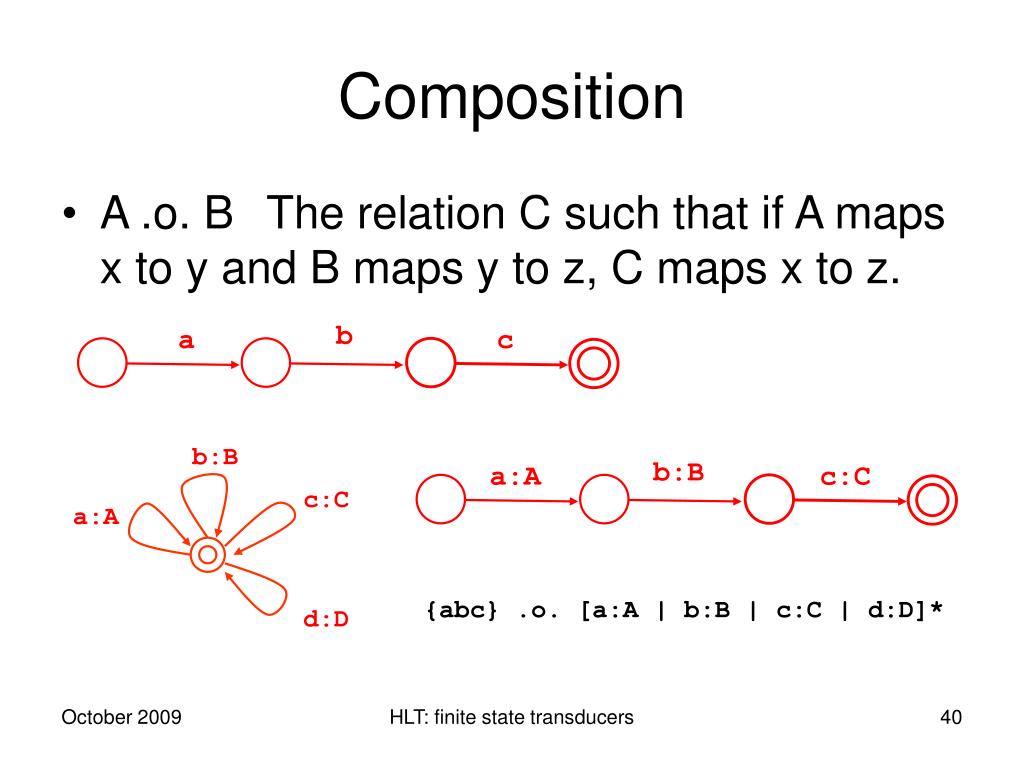 Composition

• A .o. B The relation C such that if A maps x to y and B maps y to z, C maps x to z.

a b c

b:B
a:A c:C
d:D

a:A b:B c:C

{abc} .o. [a:A | b:B | c:C | d:D]*

October 2009

HLT: finite state transducers

40